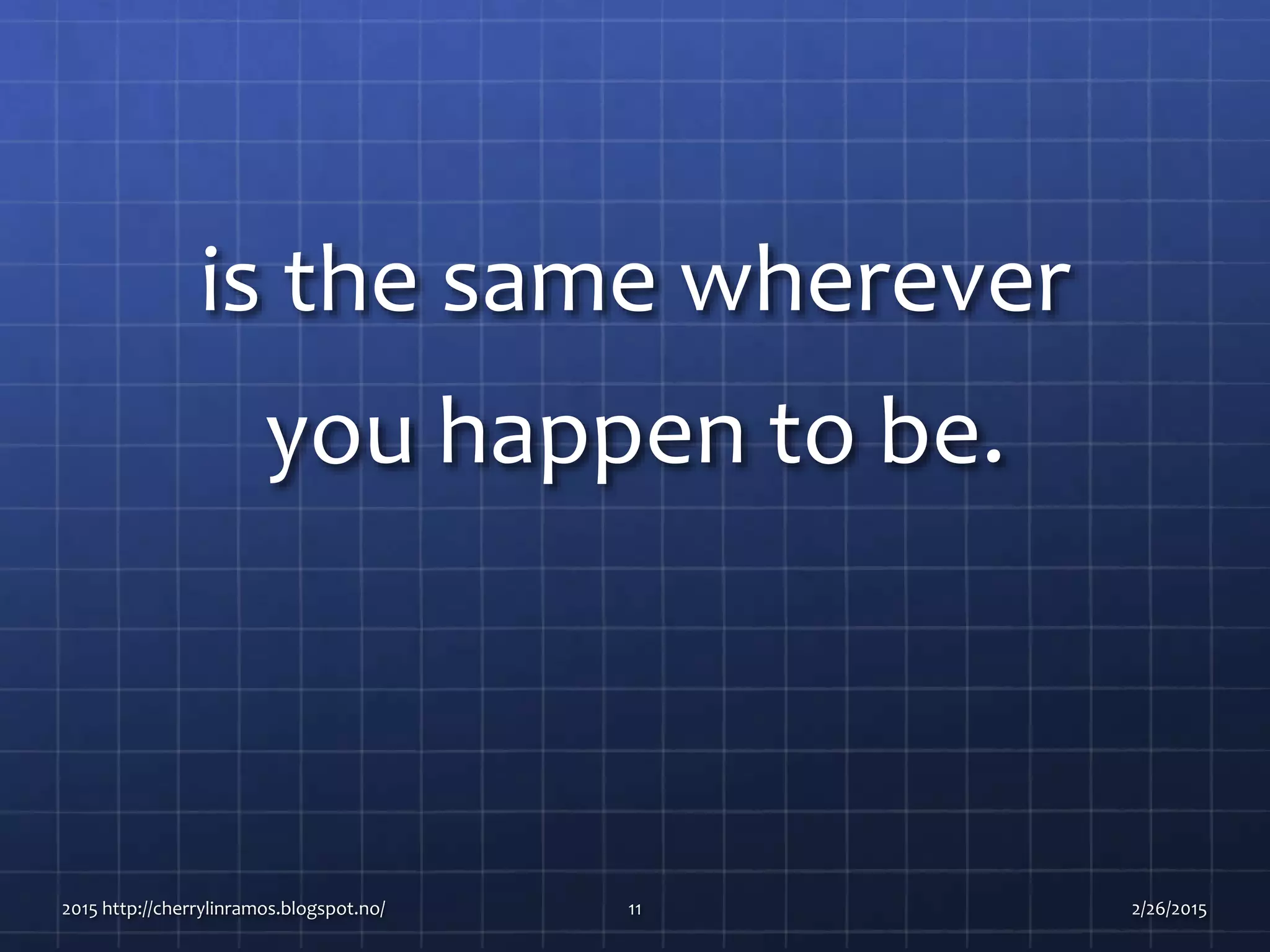 is the same wherever you happen to be.

2015 http://cherrylinramos.blogspot.no/ 11 2/26/2015